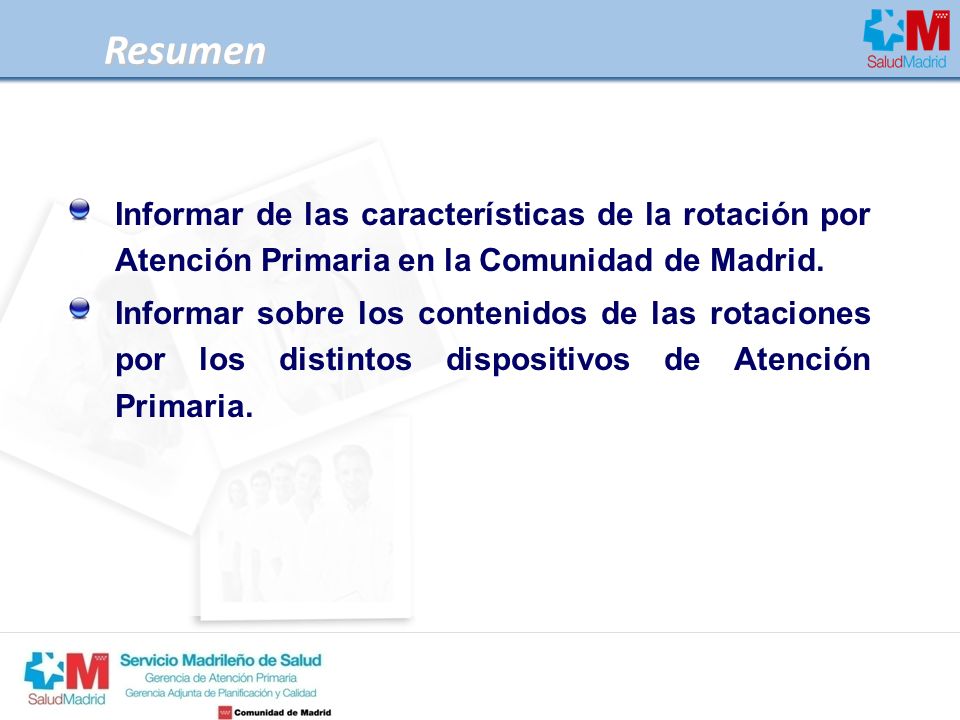 Resumen

SaludMadrid

Informar de las características de la rotación por Atención Primaria en la Comunidad de Madrid.

Informar sobre los contenidos de las rotaciones por los distintos dispositivos de Atención Primaria.

SaludMadrid

Servicio Madrileño de Salud
Gerencia de Atención Primaria
Gerencia Adjunta de Planificación y Calidad

Comunidad de Madrid